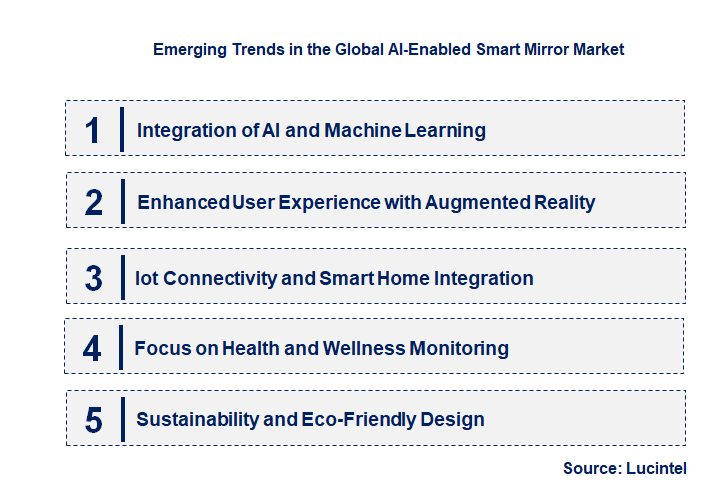 Emerging Trends in the Global AI-Enabled Smart Mirror Market

1 Integration of AI and Machine Learning

2 Enhanced User Experience with Augmented Reality

3 Iot Connectivity and Smart Home Integration

4 Focus on Health and Wellness Monitoring

5 Sustainability and Eco-Friendly Design

Source: Lucintel